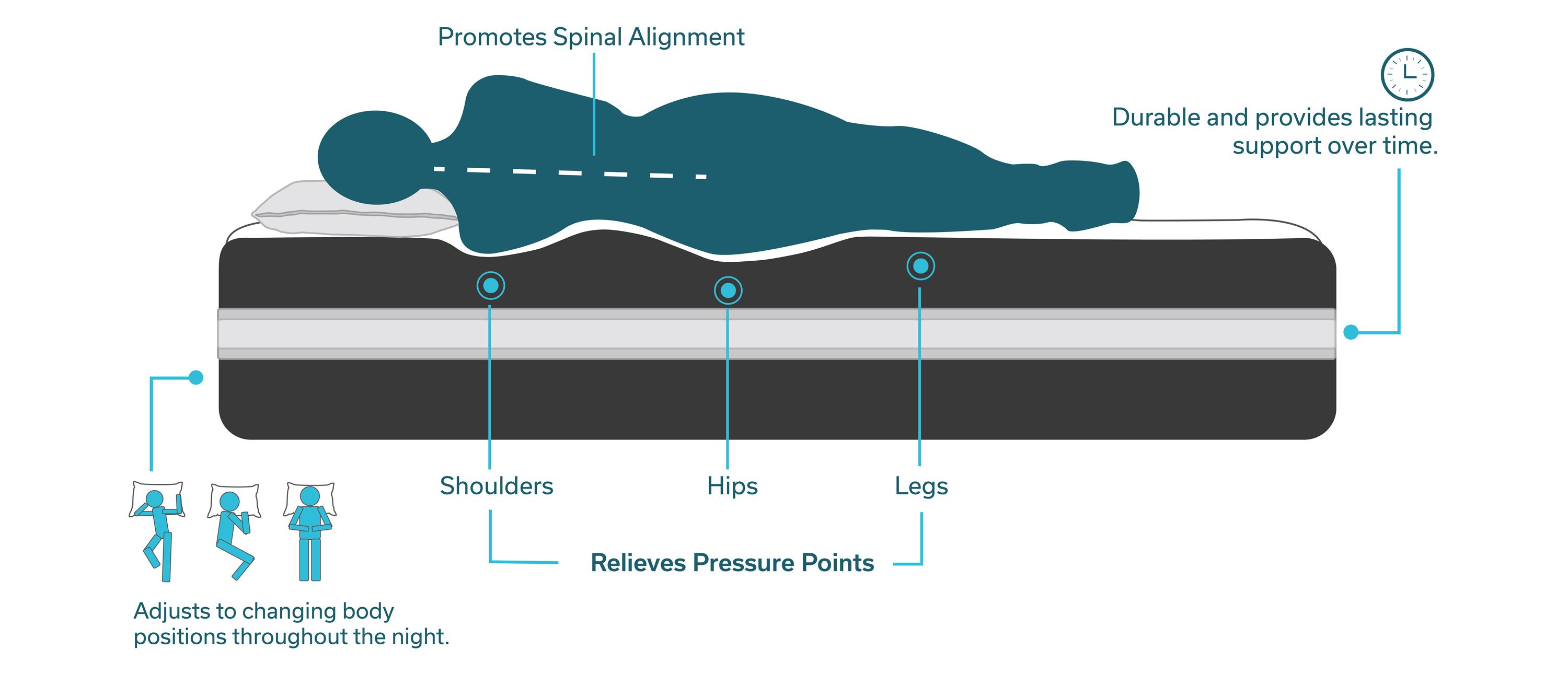 Promotes Spinal Alignment

Durable and provides lasting support over time.

Shoulders

Hips

Legs

Relieves Pressure Points

Adjusts to changing body positions throughout the night.